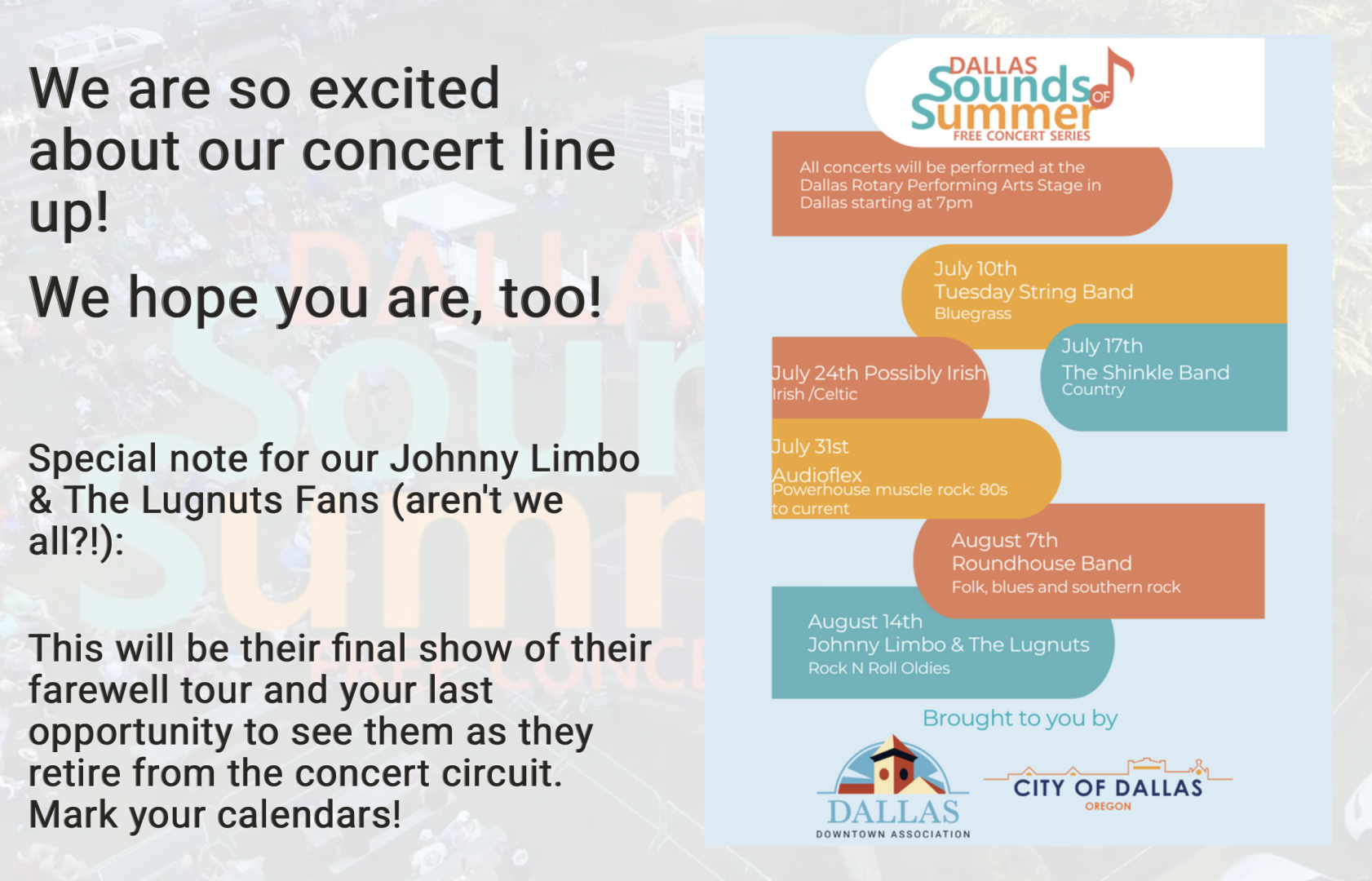 We are so excited about our concert line up!

We hope you are, too!

Special note for our Johnny Limbo & The Lugnuts Fans (aren't we all?!):

This will be their final show of their farewell tour and your last opportunity to see them as they retire from the concert circuit. Mark your calendars!

DALLAS Sounds OF Summer FREE CONCERT SERIES

All concerts will be performed at the Dallas Rotary Performing Arts Stage in Dallas starting at 7pm

July 10th
Tuesday String Band
Bluegrass

July 17th
The Shinkle Band
Country

July 24th Possibly Irish
Irish /Celtic

July 31st
Audioflex
Powerhouse muscle rock: 80s to current

August 7th
Roundhouse Band
Folk, blues and southern rock

August 14th
Johnny Limbo & The Lugnuts
Rock N Roll Oldies

Brought to you by

DALLAS
DOWNTOWN ASSOCIATION

CITY OF DALLAS
OREGON